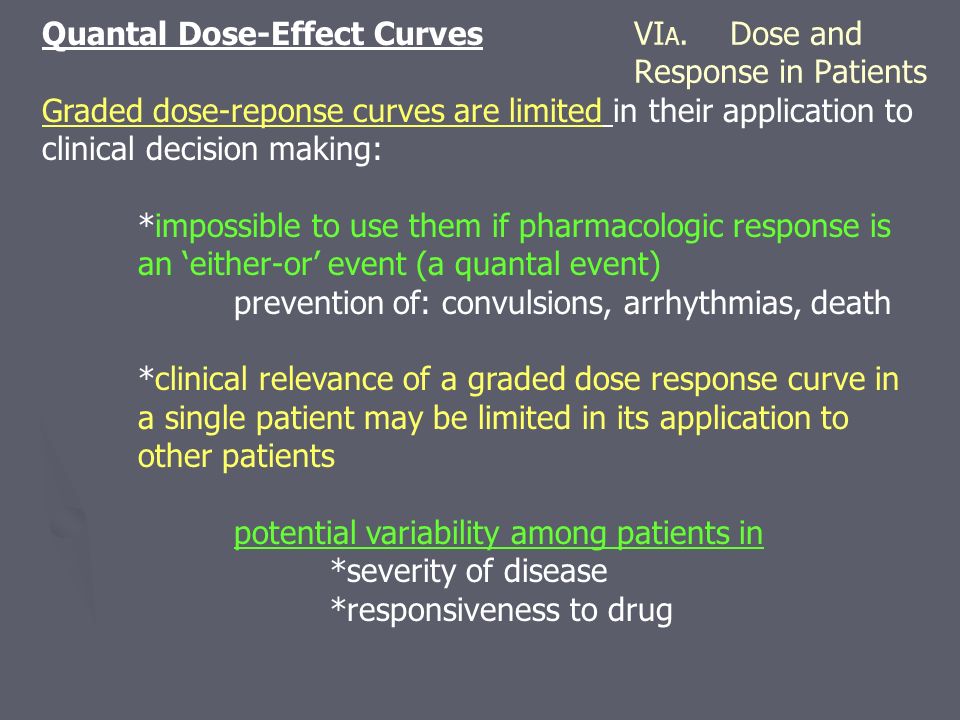 Quantal Dose-Effect Curves

VIA. Dose and Response in Patients

Graded dose-reponse curves are limited in their application to clinical decision making:

*impossible to use them if pharmacologic response is an ‘either-or’ event (a quantal event)

prevention of: convulsions, arrhythmias, death

*clinical relevance of a graded dose response curve in a single patient may be limited in its application to other patients

potential variability among patients in

*severity of disease

*responsiveness to drug